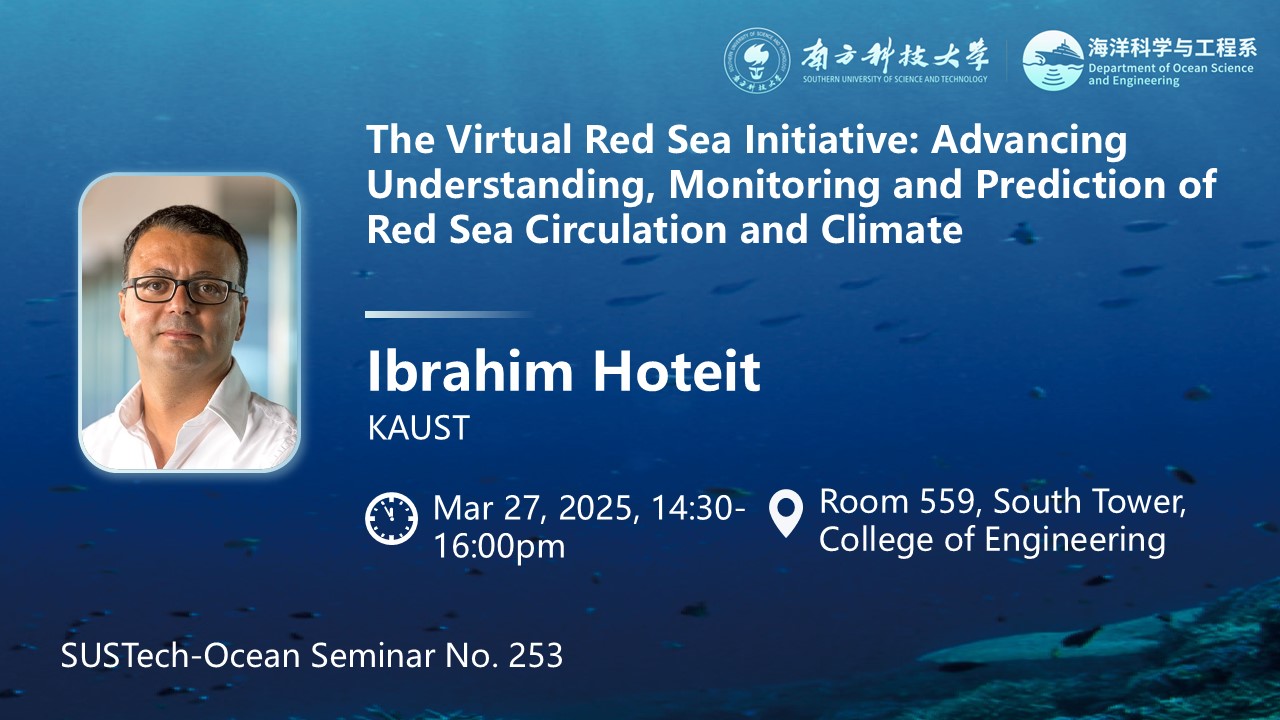 南方科技大学
SOUTHERN UNIVERSITY OF SCIENCE AND TECHNOLOGY
海洋科学与工程系
Department of Ocean Science and Engineering

The Virtual Red Sea Initiative: Advancing Understanding, Monitoring and Prediction of Red Sea Circulation and Climate

Ibrahim Hoteit
KAUST

Mar 27, 2025, 14:30-16:00pm

Room 559, South Tower, College of Engineering

SUSTech-Ocean Seminar No. 253